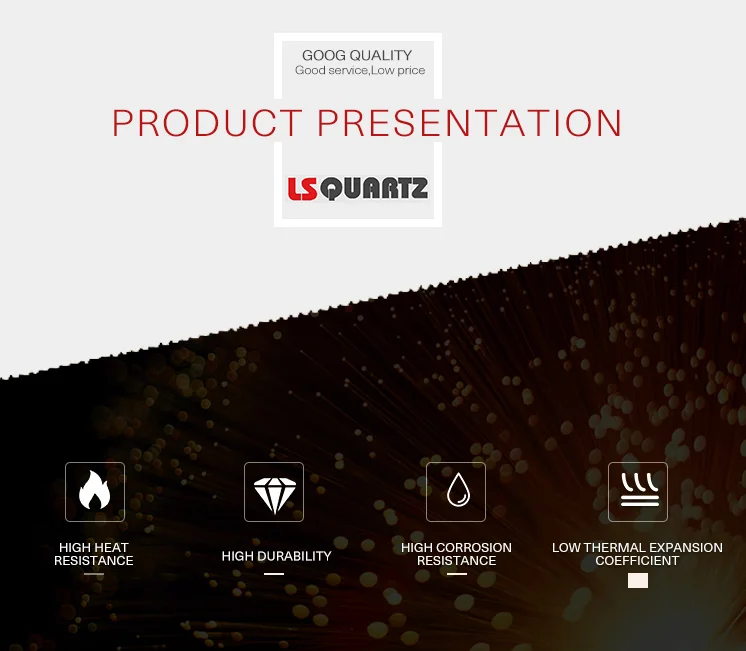 GOOG QUALITY
Good service,Low price

PRODUCT PRESENTATION

LSQUARTZ

HIGH HEAT RESISTANCE

HIGH DURABILITY

HIGH CORROSION RESISTANCE

LOW THERMAL EXPANSION COEFFICIENT